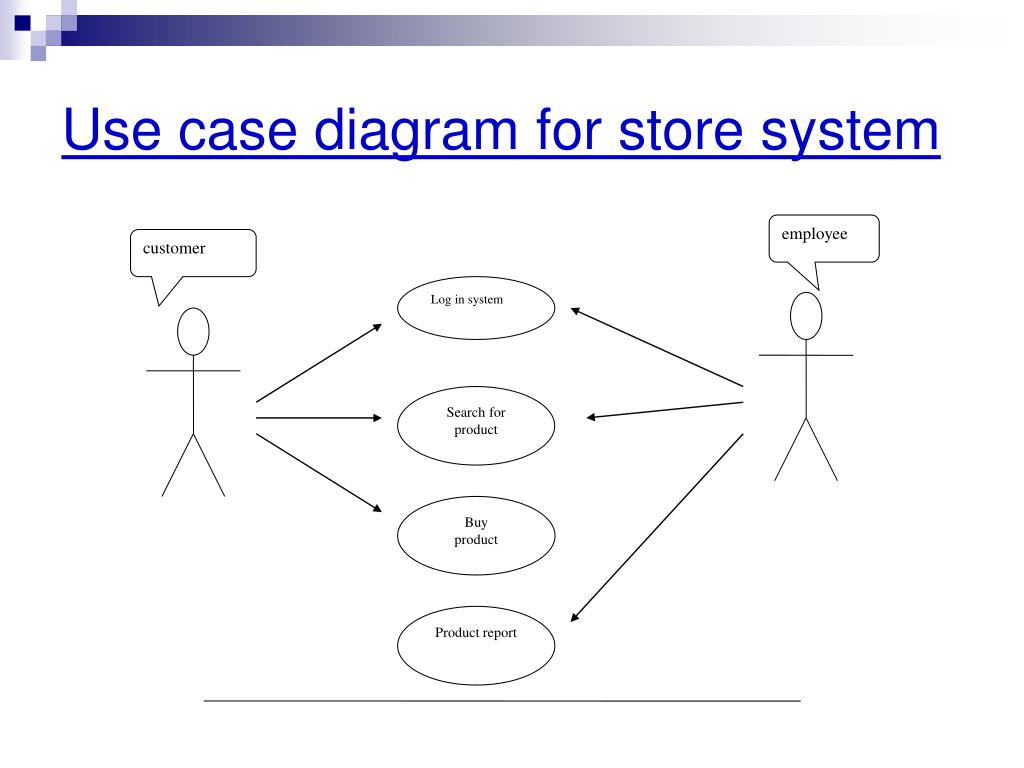 Use case diagram for store system

customer

employee

Log in system

Search for product

Buy product

Product report